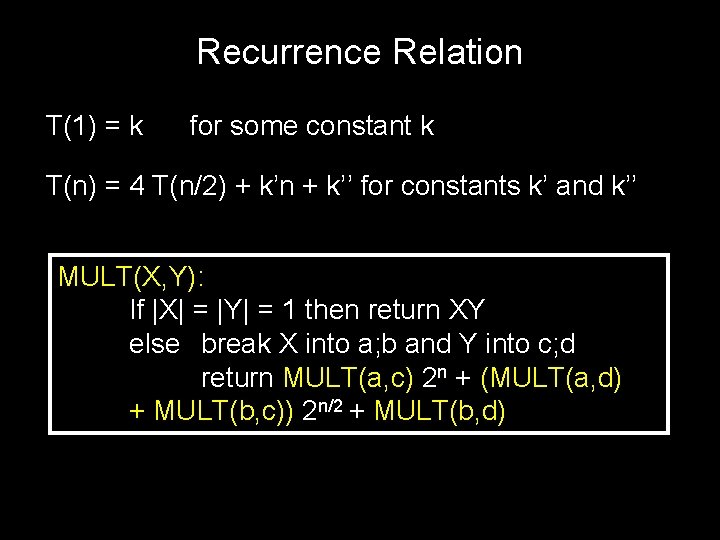 Recurrence Relation

T(1) = k for some constant k

T(n) = 4 T(n/2) + k'n + k'' for constants k' and k''

MULT(X,Y):
If |X| = |Y| = 1 then return XY
else break X into a;b and Y into c;d
return MULT(a,c) $2^n$ + (MULT(a,d) + MULT(b,c)) $2^{n/2}$ + MULT(b,d)